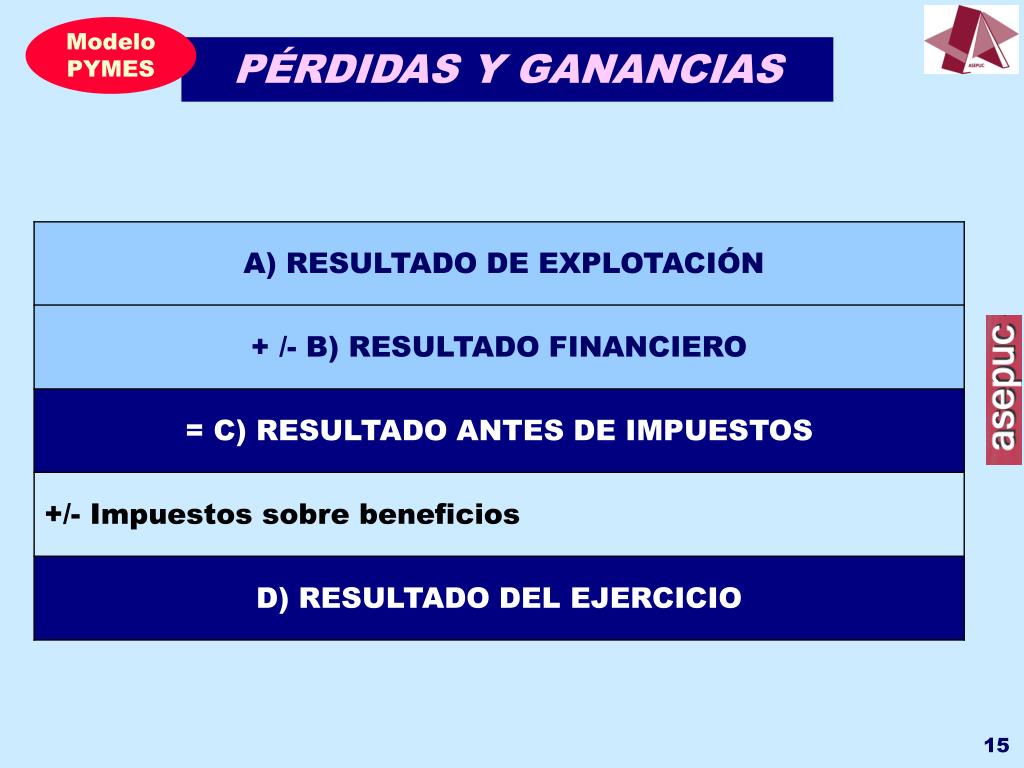 Modelo PYMES

PÉRDIDAS Y GANANCIAS

ASEPUC

| A) RESULTADO DE EXPLOTACIÓN |
|---|
| + /- B) RESULTADO FINANCIERO |
| = C) RESULTADO ANTES DE IMPUESTOS |
| +/- Impuestos sobre beneficios |
| D) RESULTADO DEL EJERCICIO |

asepuc

15